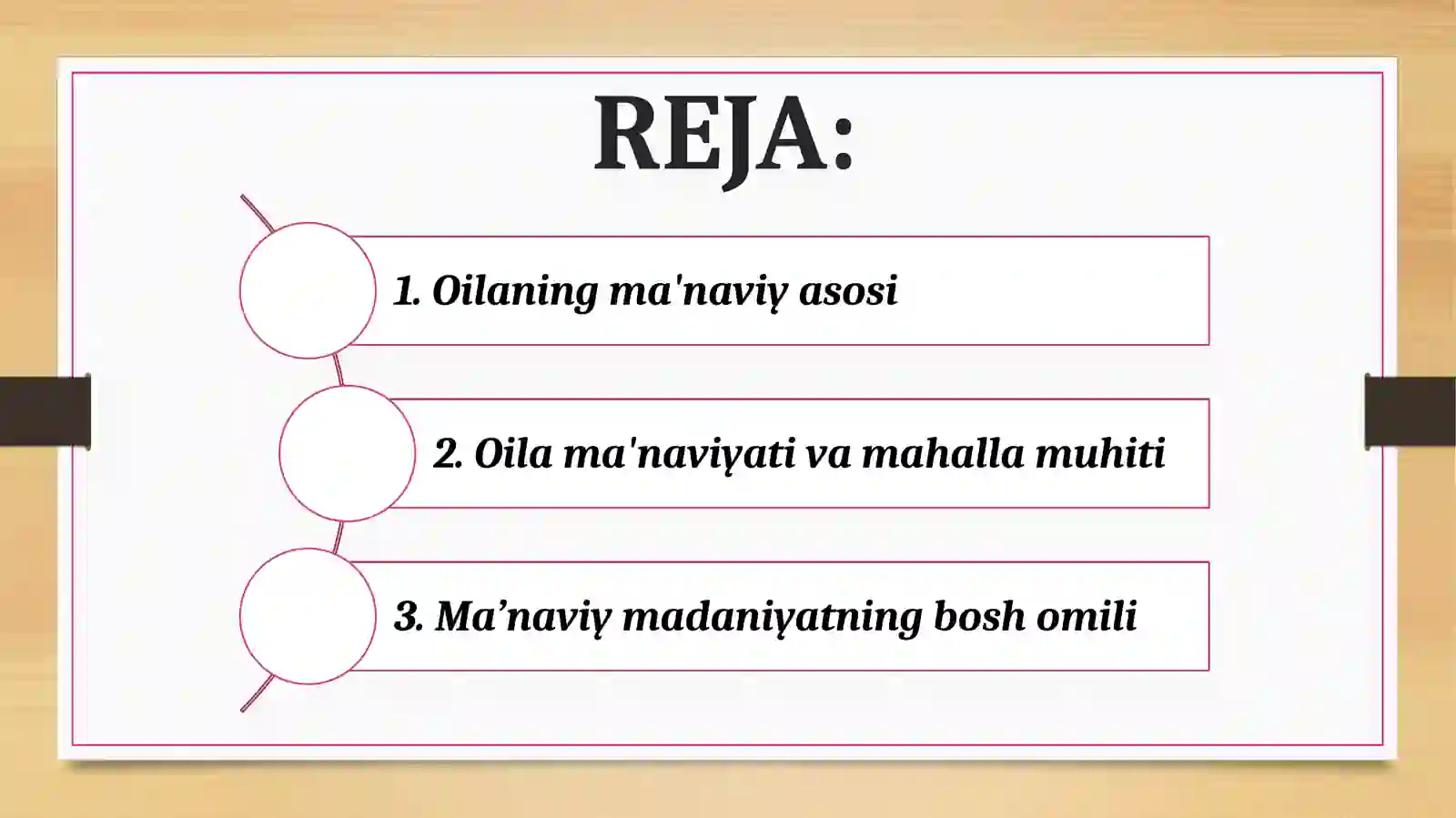 REJA:

1. Oilaning ma'naviy asosi

2. Oila ma'naviyati va mahalla muhiti

3. Ma’naviy madaniyatning bosh omili